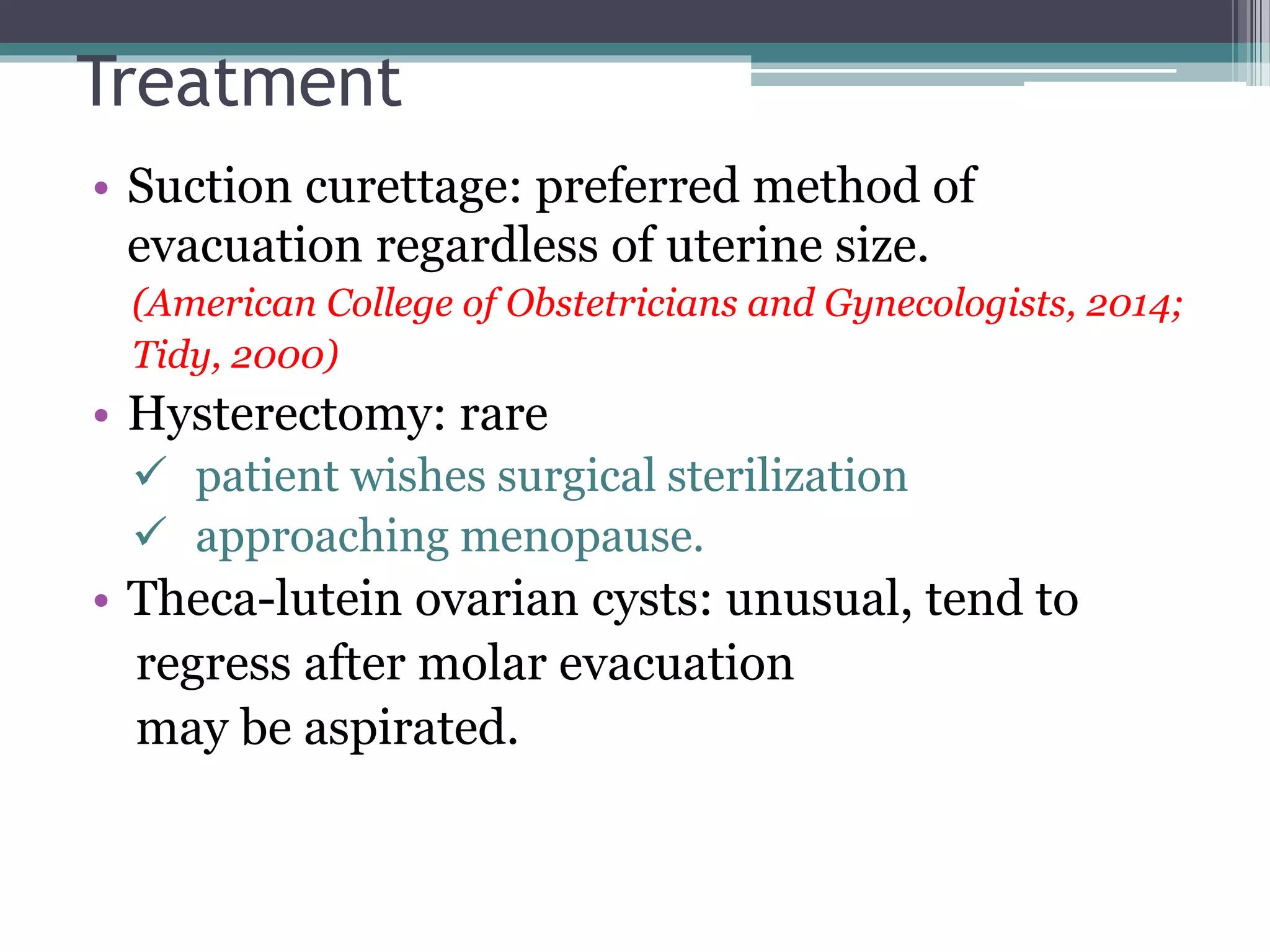 Treatment

• Suction curettage: preferred method of evacuation regardless of uterine size.
(American College of Obstetricians and Gynecologists, 2014; Tidy, 2000)

• Hysterectomy: rare
✓ patient wishes surgical sterilization
✓ approaching menopause.

• Theca-lutein ovarian cysts: unusual, tend to regress after molar evacuation
may be aspirated.